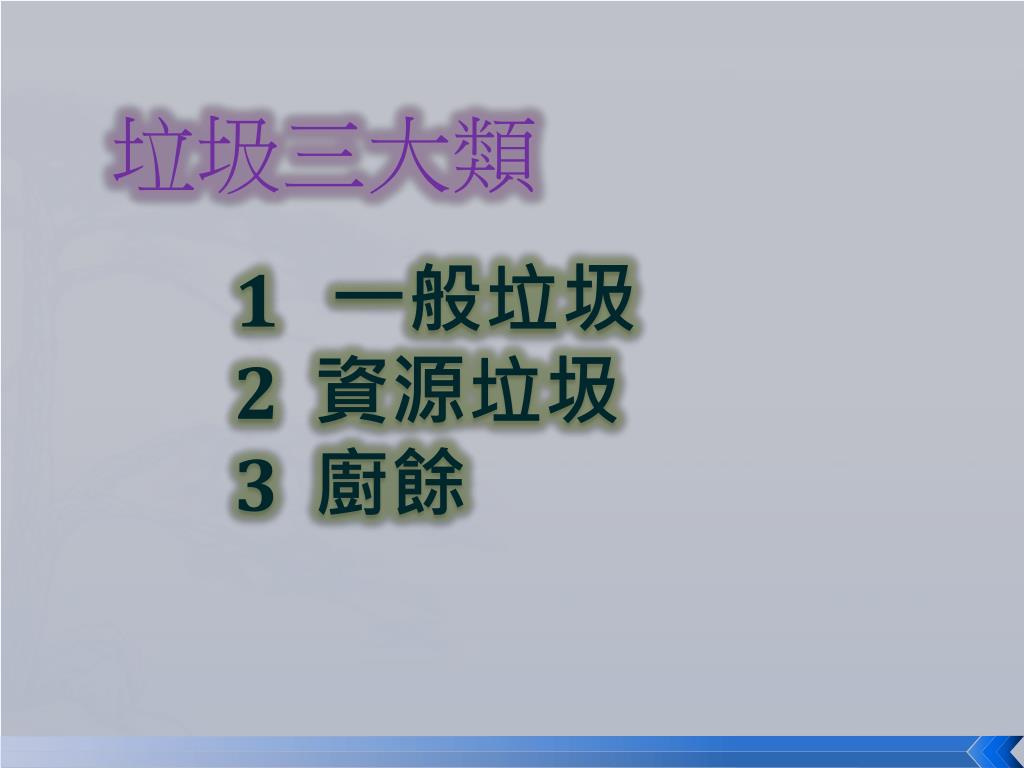 垃圾三大類

1 一般垃圾
2 資源垃圾
3 廚餘